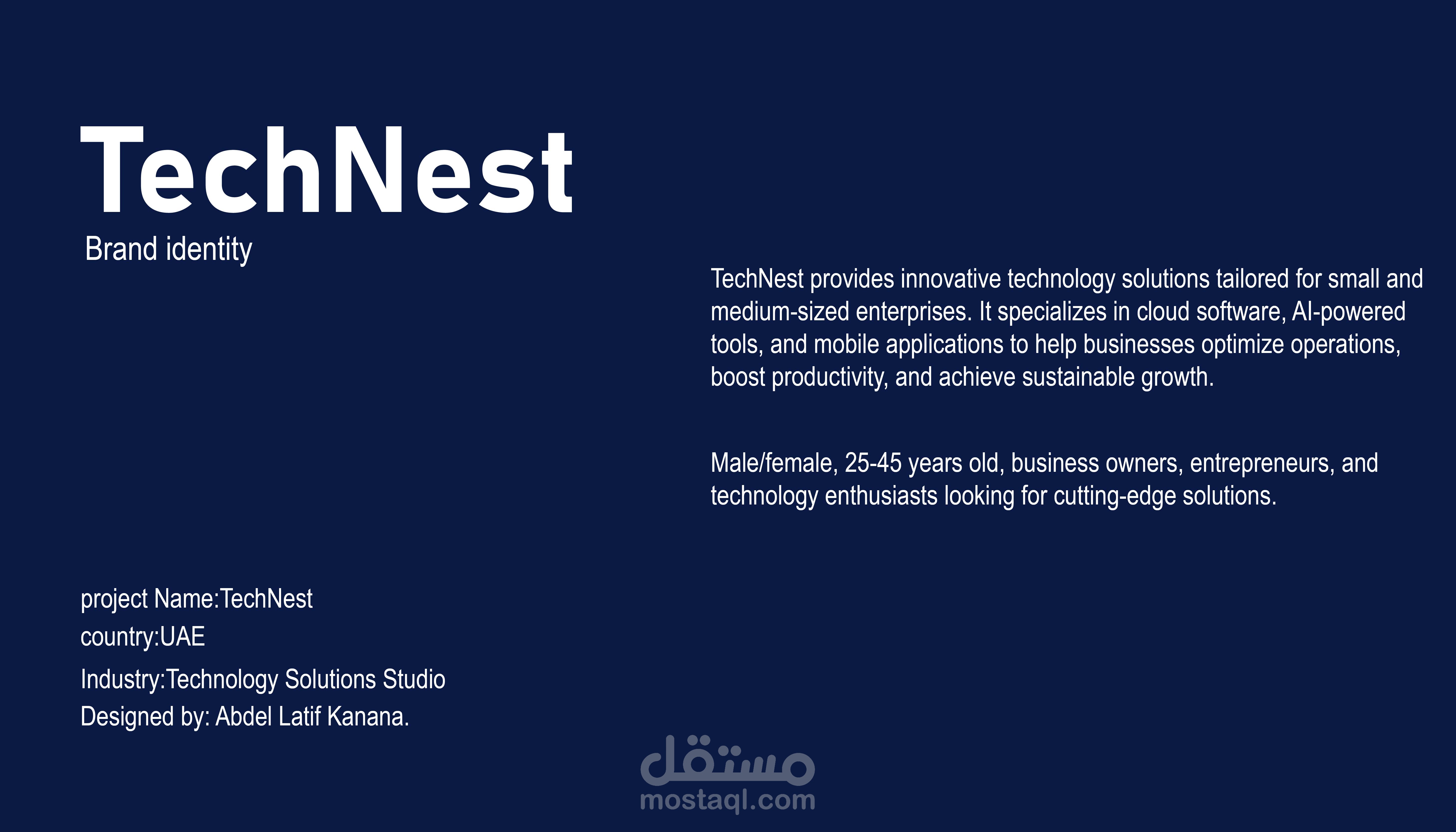 TechNest
Brand identity

TechNest provides innovative technology solutions tailored for small and medium-sized enterprises. It specializes in cloud software, AI-powered tools, and mobile applications to help businesses optimize operations, boost productivity, and achieve sustainable growth.

Male/female, 25-45 years old, business owners, entrepreneurs, and technology enthusiasts looking for cutting-edge solutions.

project Name:TechNest
country:UAE
Industry:Technology Solutions Studio
Designed by: Abdel Latif Kanana.

مستقل
mostaql.com